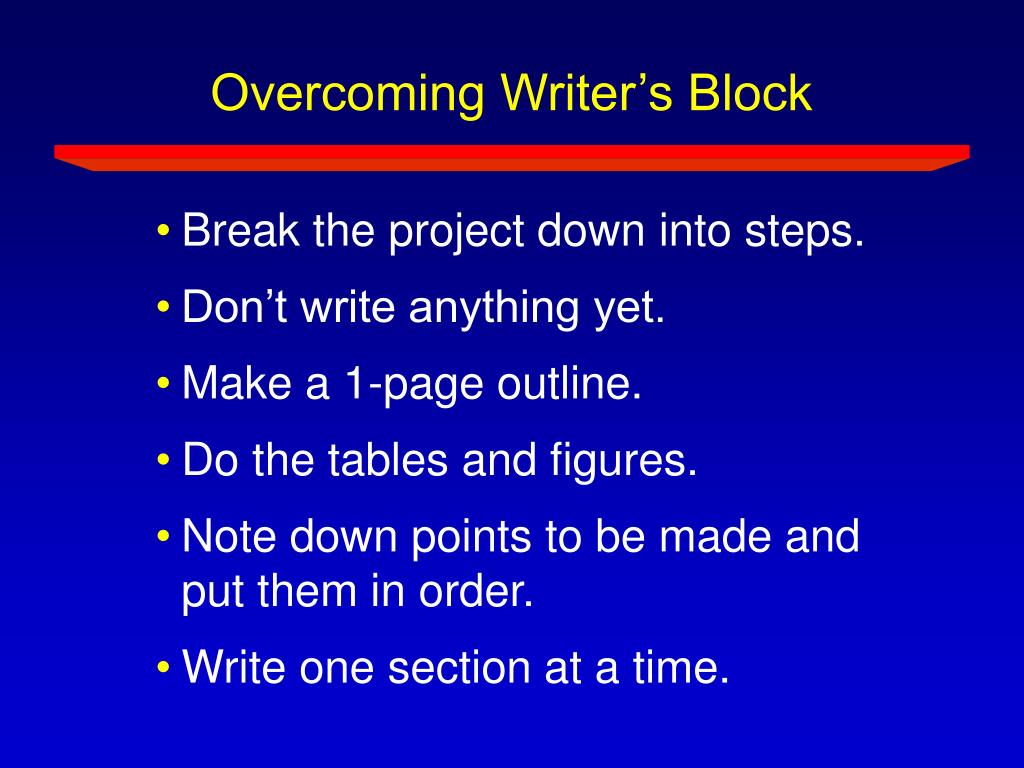 Overcoming Writer’s Block

• Break the project down into steps.
• Don’t write anything yet.
• Make a 1-page outline.
• Do the tables and figures.
• Note down points to be made and put them in order.
• Write one section at a time.